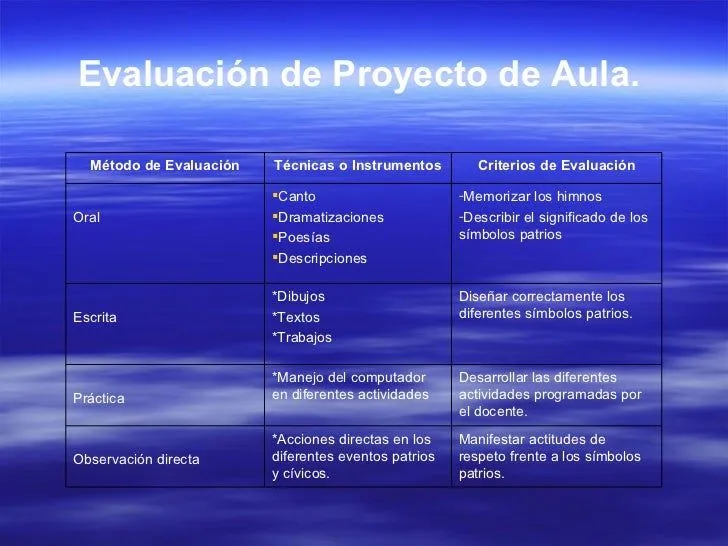 Evaluación de Proyecto de Aula.

| Método de Evaluación | Técnicas o Instrumentos | Criterios de Evaluación |
|---|---|---|
| Oral | ▪Canto ▪Dramatizaciones ▪Poesías ▪Descripciones | -Memorizar los himnos -Describir el significado de los símbolos patrios |
| Escrita | *Dibujos *Textos *Trabajos | Diseñar correctamente los diferentes símbolos patrios. |
| Práctica | *Manejo del computador en diferentes actividades | Desarrollar las diferentes actividades programadas por el docente. |
| Observación directa | *Acciones directas en los diferentes eventos patrios y cívicos. | Manifestar actitudes de respeto frente a los símbolos patrios. |